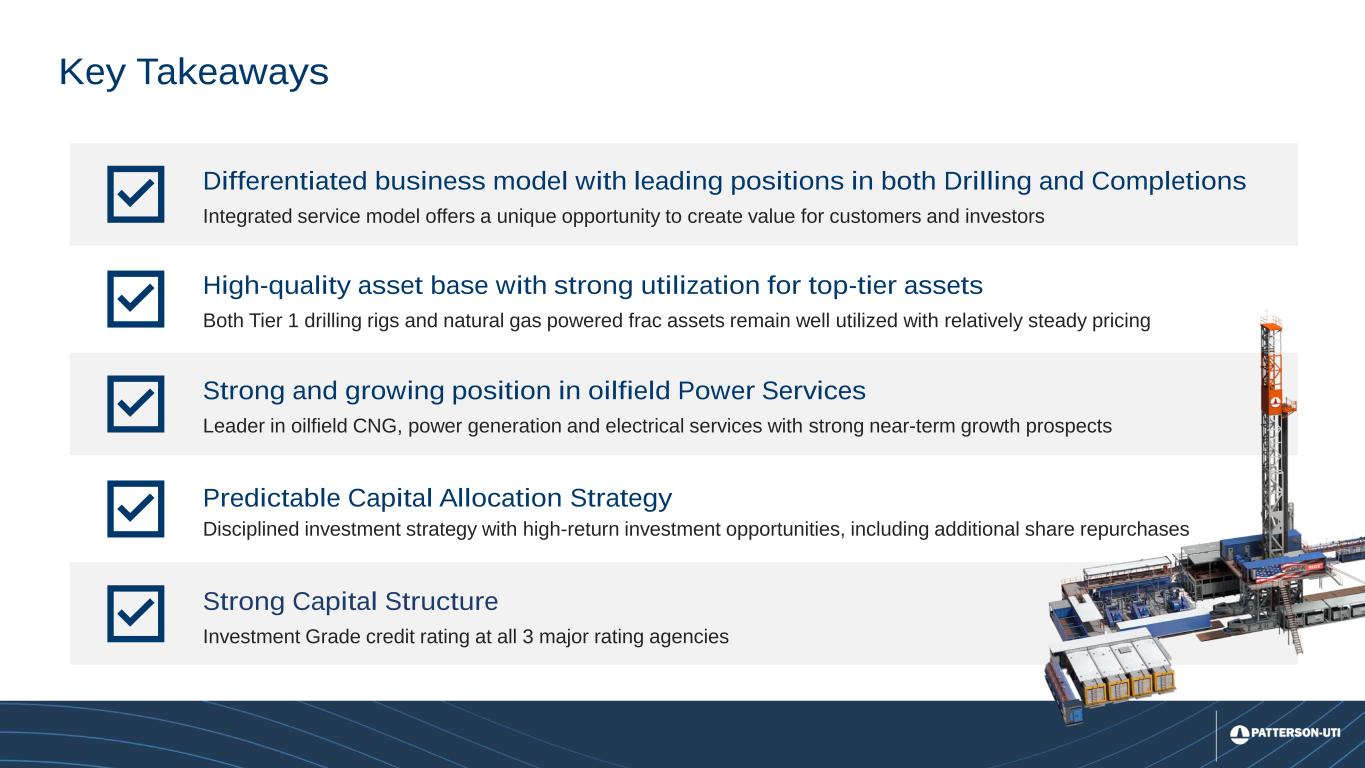 Key Takeaways

Differentiated business model with leading positions in both Drilling and Completions
Integrated service model offers a unique opportunity to create value for customers and investors

High-quality asset base with strong utilization for top-tier assets
Both Tier 1 drilling rigs and natural gas powered frac assets remain well utilized with relatively steady pricing

Strong and growing position in oilfield Power Services
Leader in oilfield CNG, power generation and electrical services with strong near-term growth prospects

Predictable Capital Allocation Strategy
Disciplined investment strategy with high-return investment opportunities, including additional share repurchases

Strong Capital Structure
Investment Grade credit rating at all 3 major rating agencies

PATTERSON-UTI